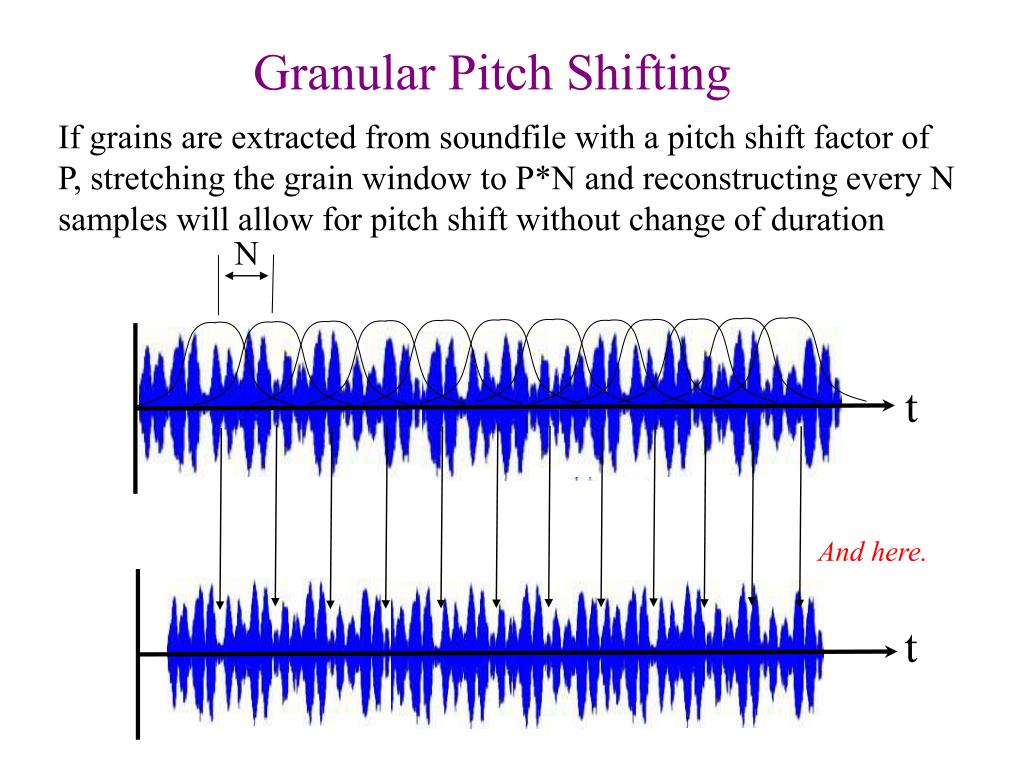 Granular Pitch Shifting

If grains are extracted from soundfile with a pitch shift factor of P, stretching the grain window to P*N and reconstructing every N samples will allow for pitch shift without change of duration

N

t

And here.

t